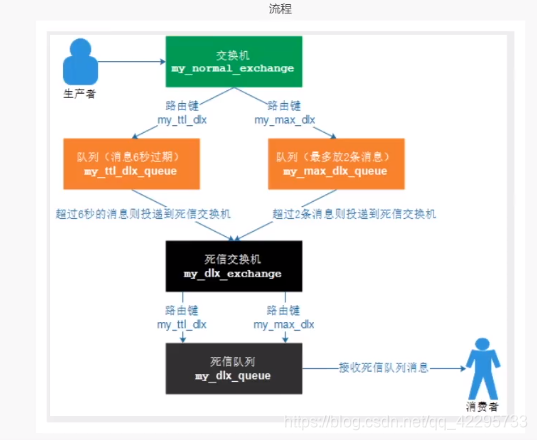 流程

生产者

交换机
my_normal_exchange

路由键
my_ttl_dlx

路由键
my_max_dlx

队列（消息6秒过期）
my_ttl_dlx_queue

队列（最多放2条消息）
my_max_dlx_queue

超过6秒的消息则投递到死信交换机

超过2条消息则投递到死信交换机

死信交换机
my_dlx_exchange

路由键
my_ttl_dlx

路由键
my_max_dlx

死信队列
my_dlx_queue

接收死信队列消息

消费者

https://blog.csdn.net/qq_42295733